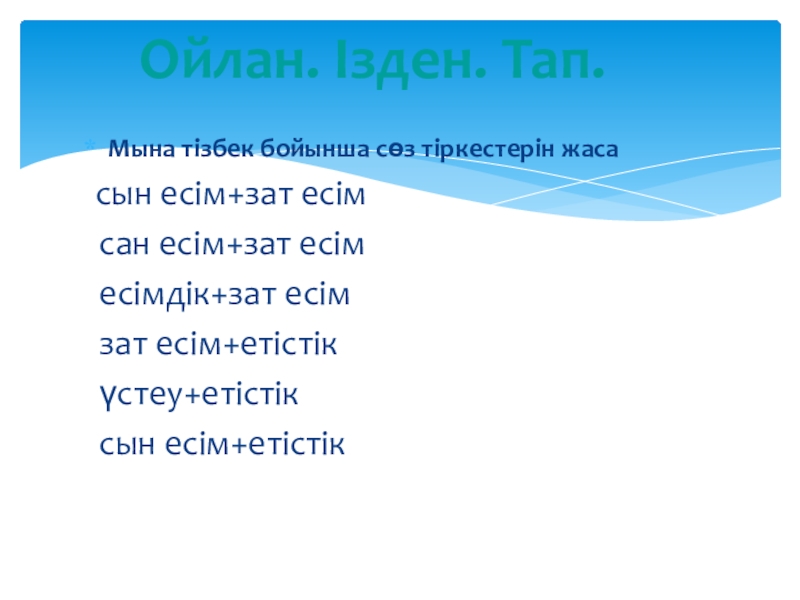 Ойлан. Ізден. Тап.

Мына тізбек бойынша сөз тіркестерін жаса

сын есім+зат есім

сан есім+зат есім

есімдік+зат есім

зат есім+етістік

үстеу+етістік

сын есім+етістік